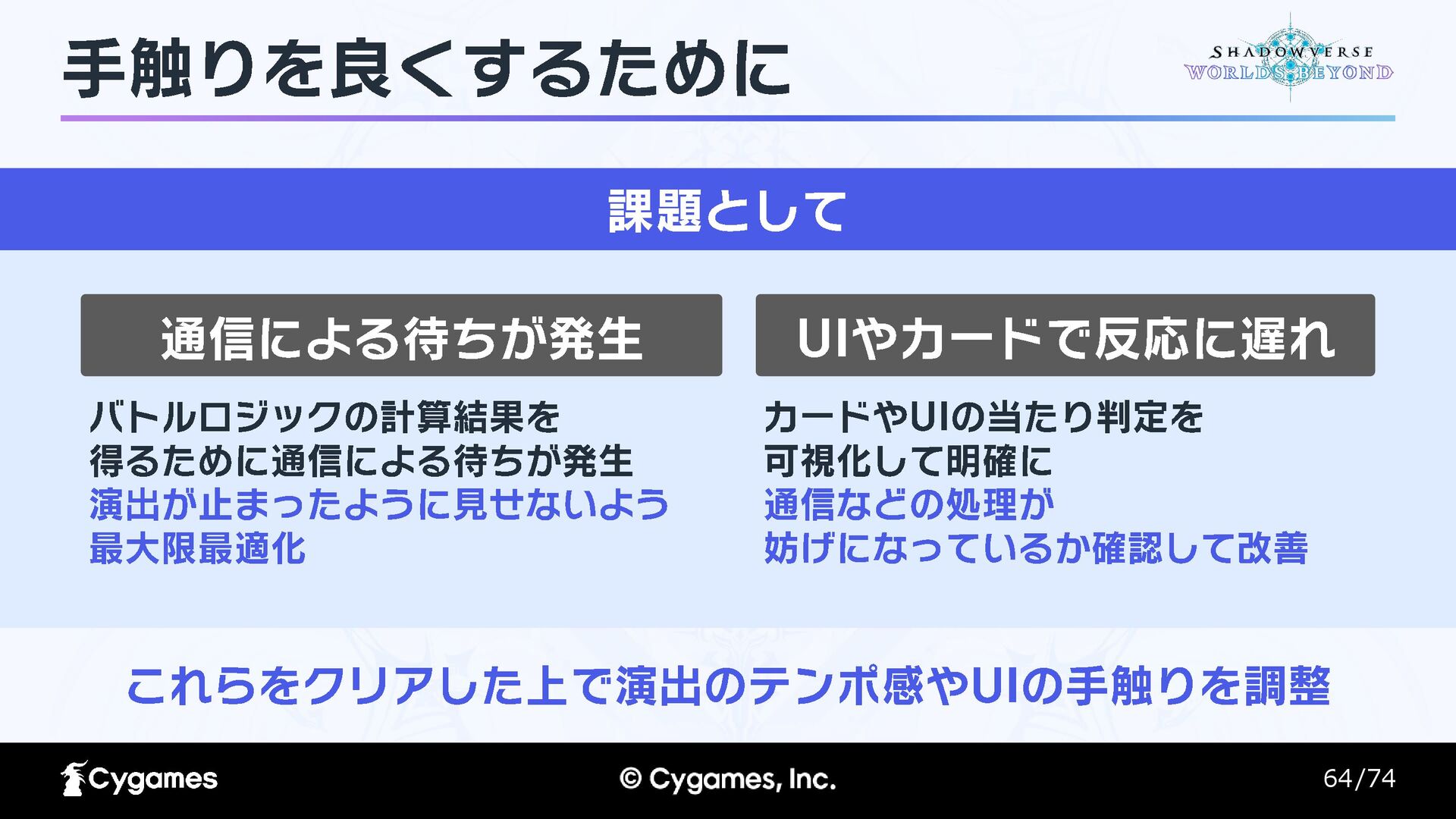 手触りを良くするために

SHADOWVERSE
WORLDS BEYOND

課題として

通信による待ちが発生

バトルロジックの計算結果を得るために通信による待ちが発生
演出が止まったように見せないよう最大限最適化

UIやカードで反応に遅れ

カードやUIの当たり判定を可視化して明確に
通信などの処理が妨げになっているか確認して改善

これらをクリアした上で演出のテンポ感やUIの手触りを調整

Cygames

© Cygames, Inc.

64/74